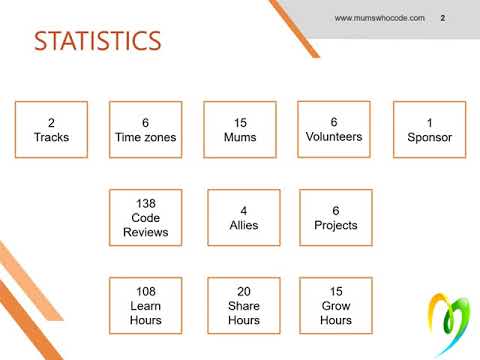 www.mumswhocode.com 2

STATISTICS

2
Tracks

6
Time zones

15
Mums

6
Volunteers

1
Sponsor

138
Code
Reviews

4
Allies

6
Projects

108
Learn
Hours

20
Share
Hours

15
Grow
Hours